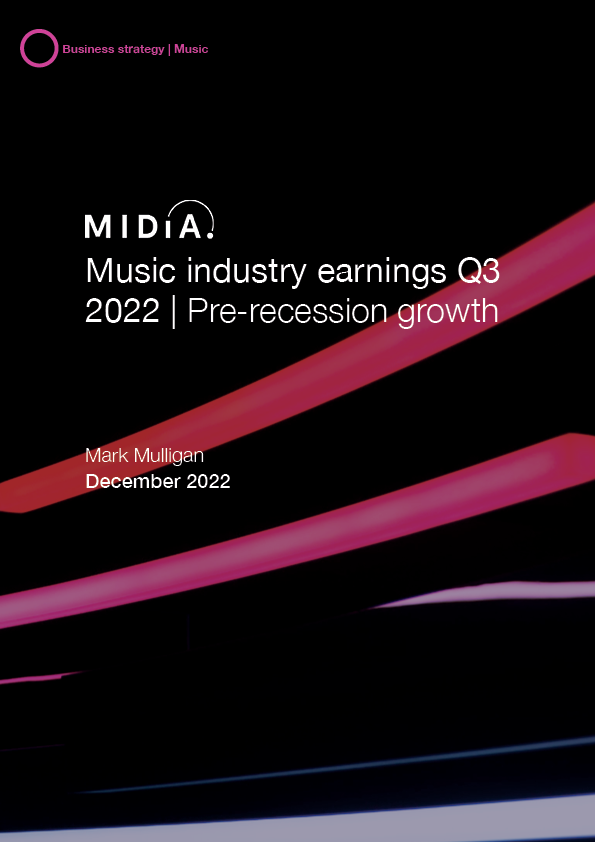 Business strategy | Music

MIDiA.

Music industry earnings Q3 2022 | Pre-recession growth

Mark Mulligan
December 2022